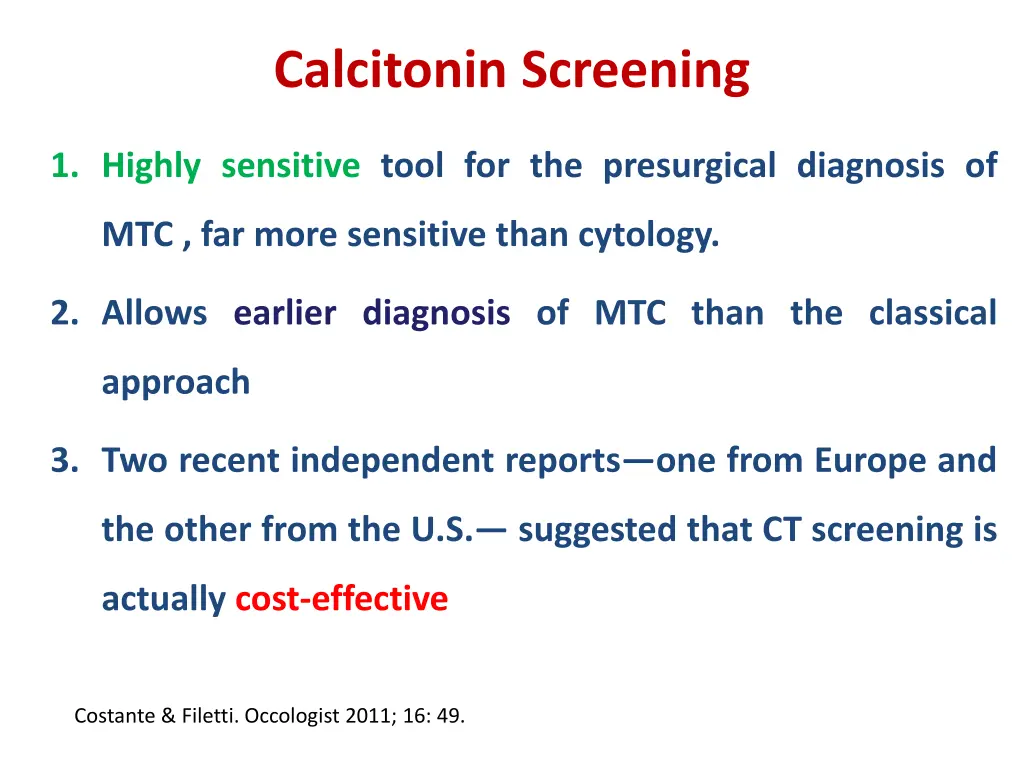 Calcitonin Screening

1. Highly sensitive tool for the presurgical diagnosis of MTC , far more sensitive than cytology.

2. Allows earlier diagnosis of MTC than the classical approach

3. Two recent independent reports—one from Europe and the other from the U.S.— suggested that CT screening is actually cost-effective

Costante & Filetti. Occologist 2011; 16: 49.